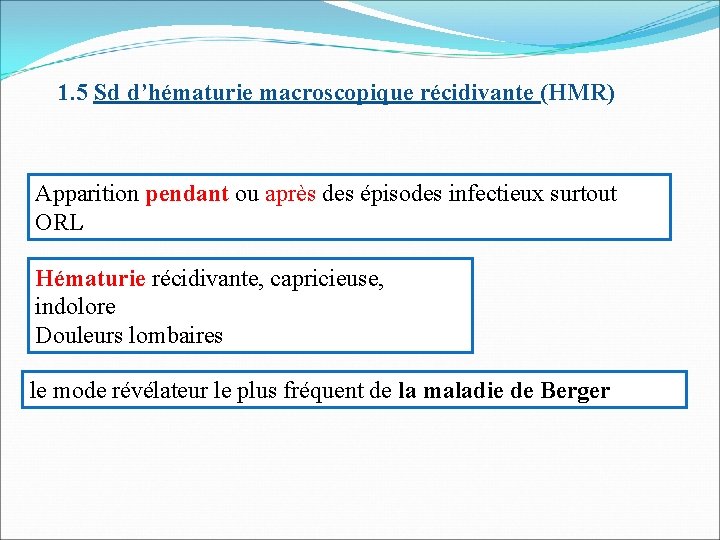 1.5 Sd d’hématurie macroscopique récidivante (HMR)

Apparition pendant ou après des épisodes infectieux surtout ORL

Hématurie récidivante, capricieuse, indolore
Douleurs lombaires

le mode révélateur le plus fréquent de la maladie de Berger